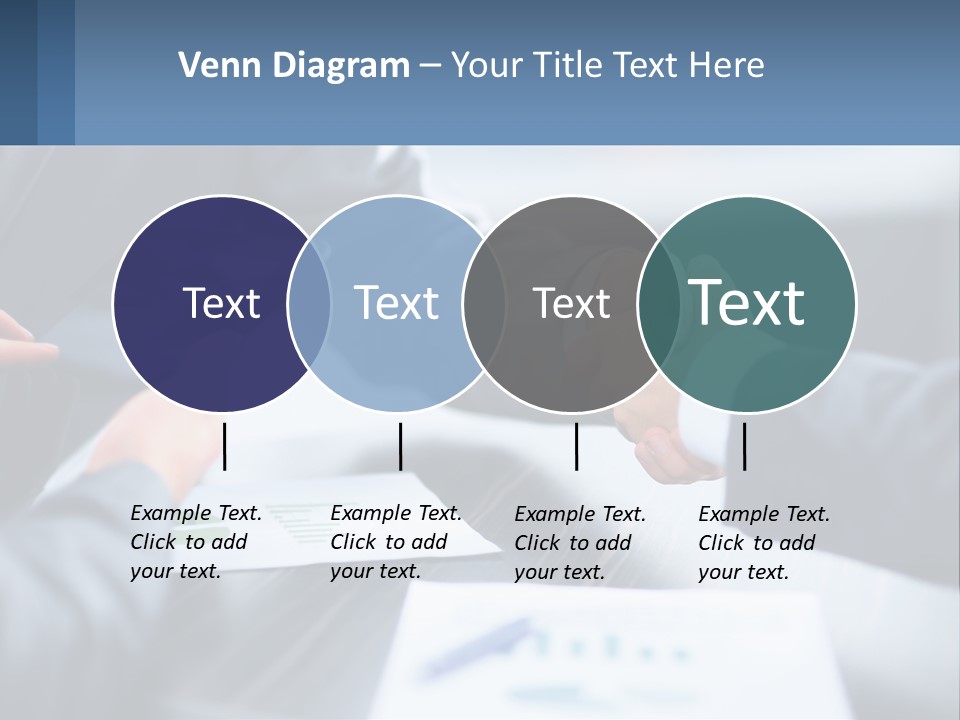 Venn Diagram – Your Title Text Here

Text

Text

Text

Text

Example Text. Click to add your text.

Example Text. Click to add your text.

Example Text. Click to add your text.

Example Text. Click to add your text.